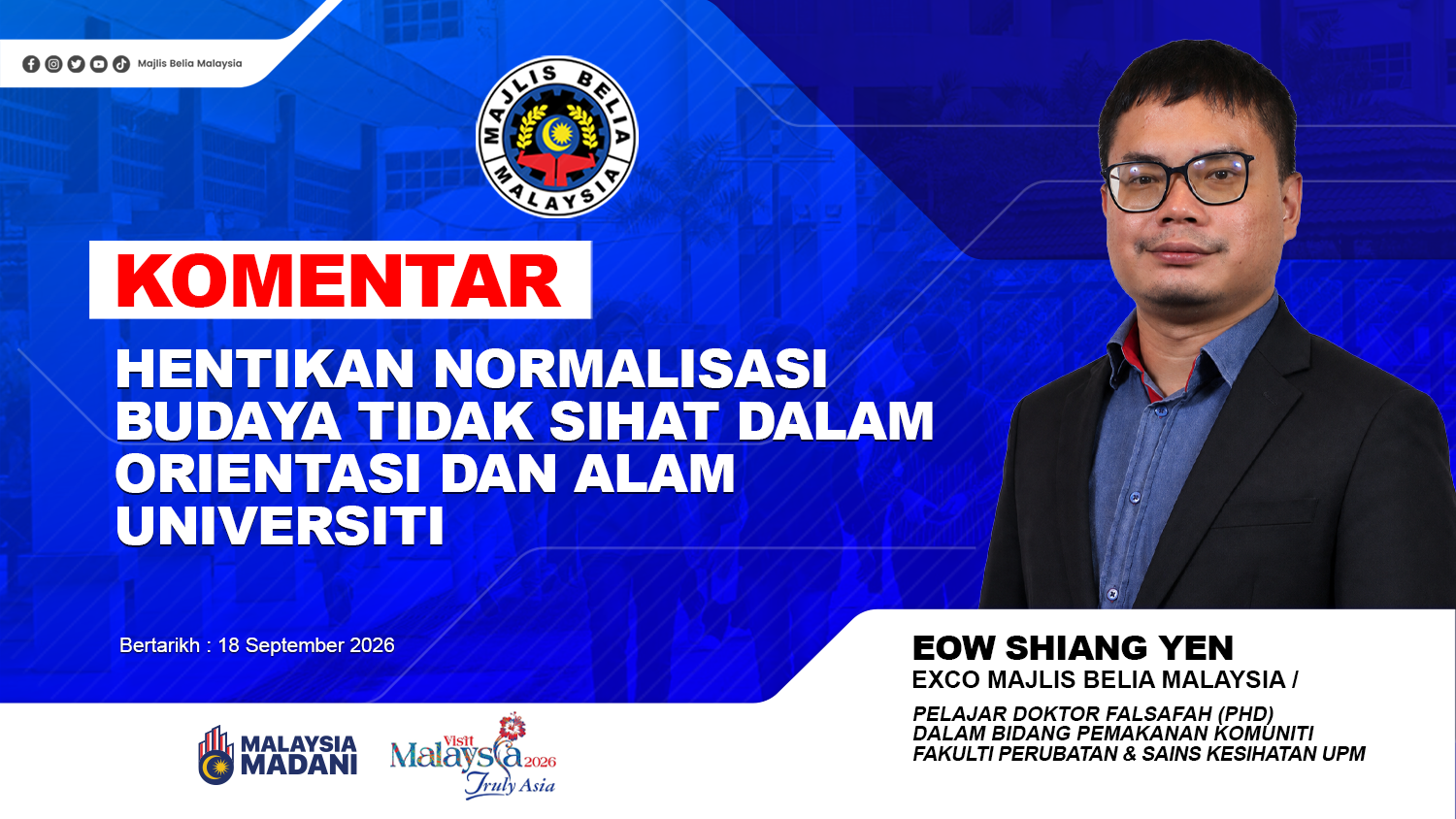 Majlis Belia Malaysia

MAJLIS BELIA MALAYSIA

KOMENTAR

HENTIKAN NORMALISASI BUDAYA TIDAK SIHAT DALAM ORIENTASI DAN ALAM UNIVERSITI

Bertarikh : 18 September 2026

EOW SHIANG YEN
EXCO MAJLIS BELIA MALAYSIA /

PELAJAR DOKTOR FALSAFAH (PHD) DALAM BIDANG PEMAKANAN KOMUNITI FAKULTI PERUBATAN & SAINS KESIHATAN UPM

MALAYSIA MADANI

Visit Malaysia 2026 Truly Asia